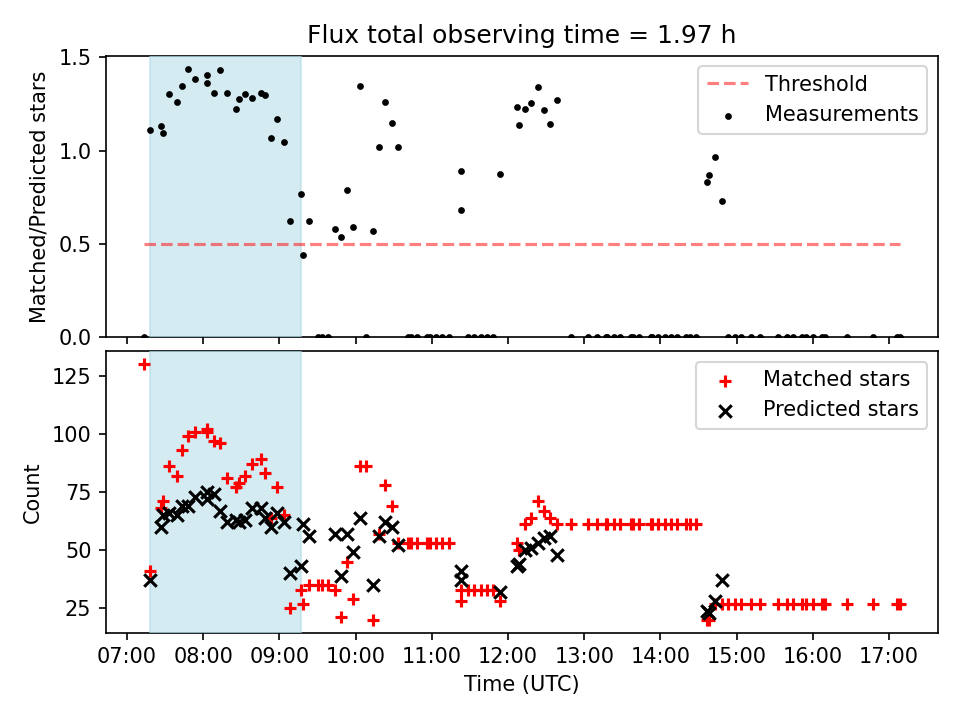 Flux total observing time = 1.97 h

Matched/Predicted stars

1.5
1.0
0.5
0.0

Threshold
Measurements

Count

125
100
75
50
25

Matched stars
Predicted stars

07:00 08:00 09:00 10:00 11:00 12:00 13:00 14:00 15:00 16:00 17:00

Time (UTC)